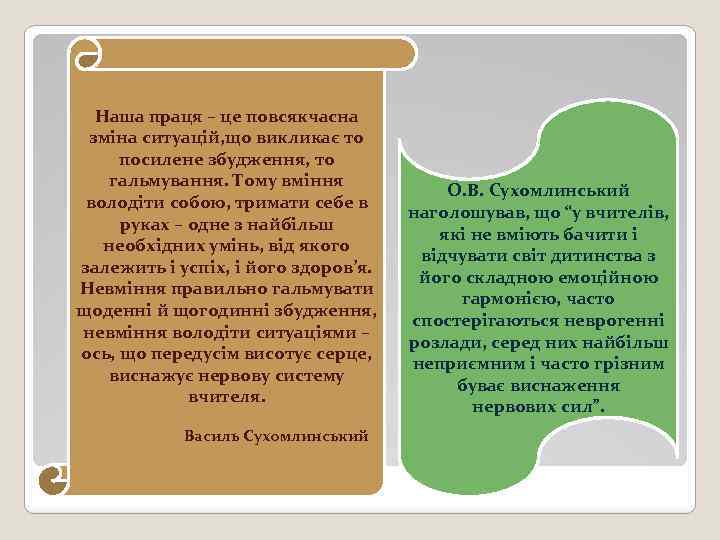 Наша праця – це повсякчасна зміна ситуацій,що викликає то посилене збудження, то гальмування. Тому вміння володіти собою, тримати себе в руках – одне з найбільш необхідних умінь, від якого залежить і успіх, і його здоров'я. Невміння правильно гальмувати щоденні й щогодинні збудження, невміння володіти ситуаціями – ось, що передусім висотує серце, виснажує нервову систему вчителя.

Василь Сухомлинський

О.В. Сухомлинський наголошував, що "у вчителів, які не вміють бачити і відчувати світ дитинства з його складною емоційною гармонією, часто спостерігаються неврогенні розлади, серед них найбільш неприємним і часто грізним буває виснаження нервових сил".